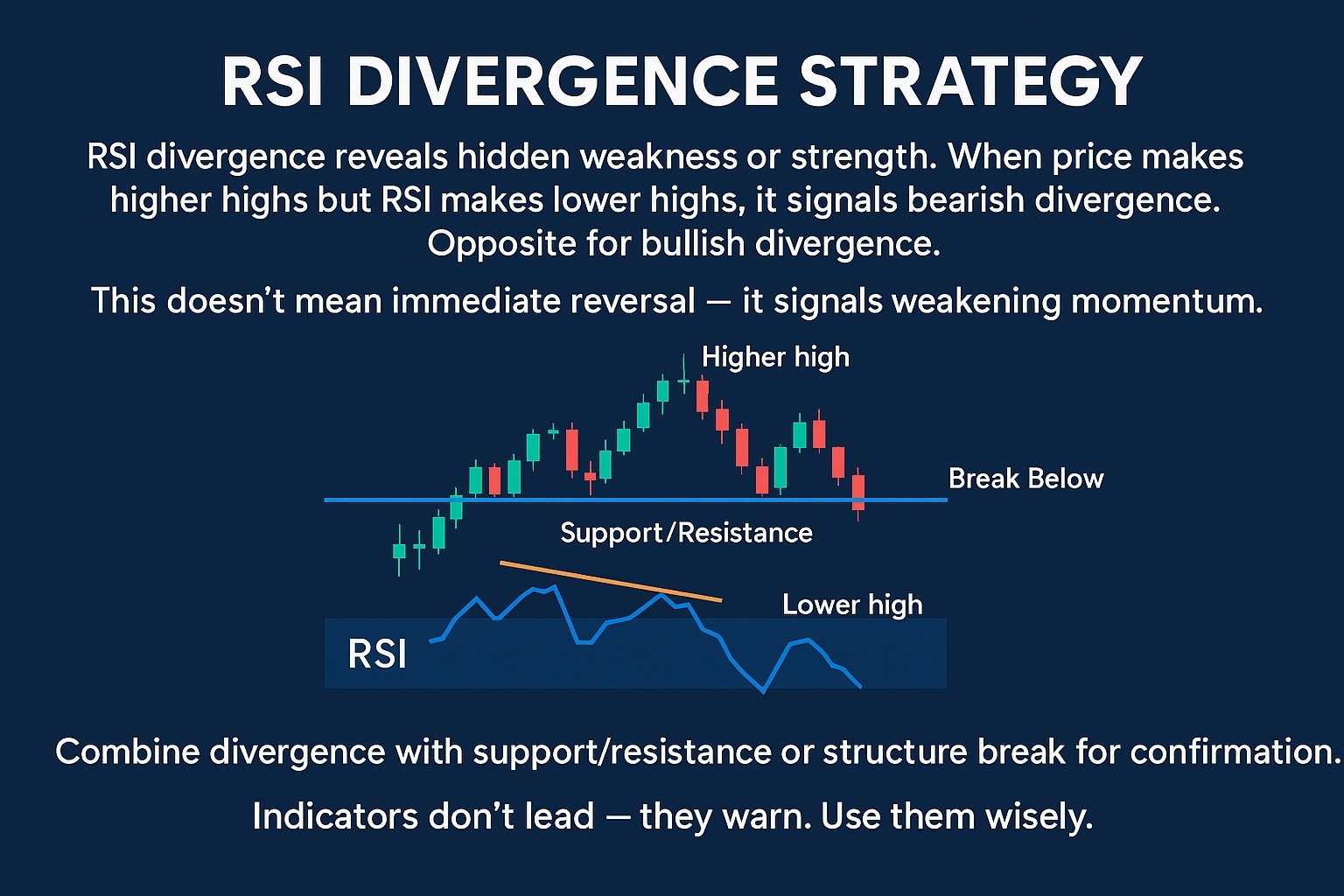 RSI DIVERGENCE STRATEGY

RSI divergence reveals hidden weakness or strength. When price makes higher highs but RSI makes lower highs, it signals bearish divergence. Opposite for bullish divergence.

This doesn't mean immediate reversal — it signals weakening momentum.

Higher high

Break Below

Support/Resistance

Lower high

RSI

Combine divergence with support/resistance or structure break for confirmation.

Indicators don't lead — they warn. Use them wisely.